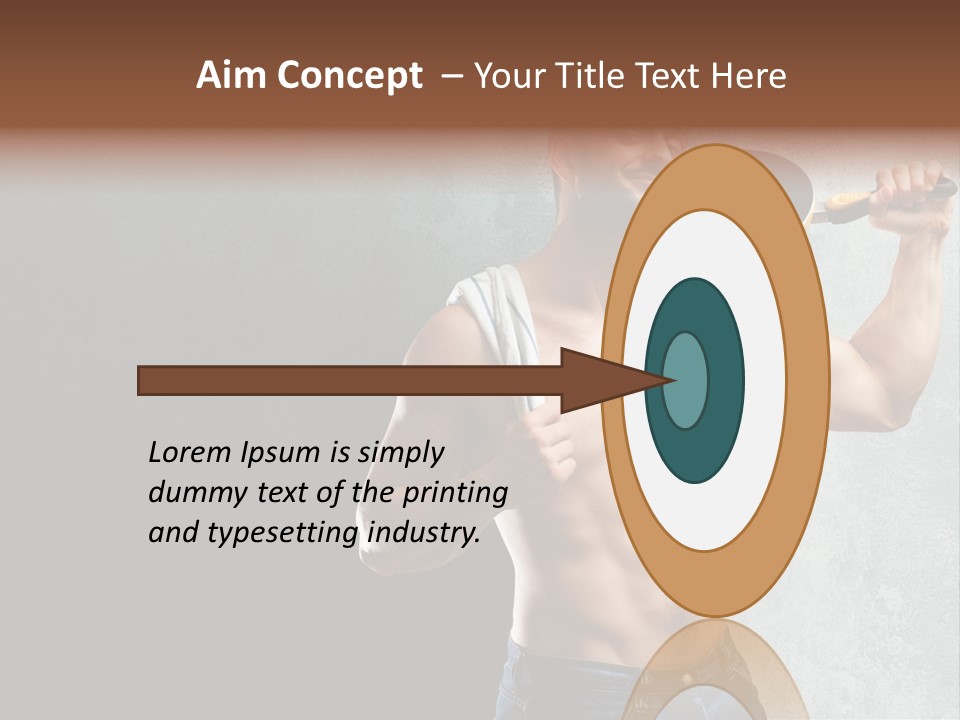 Aim Concept – Your Title Text Here

Lorem Ipsum is simply dummy text of the printing and typesetting industry.